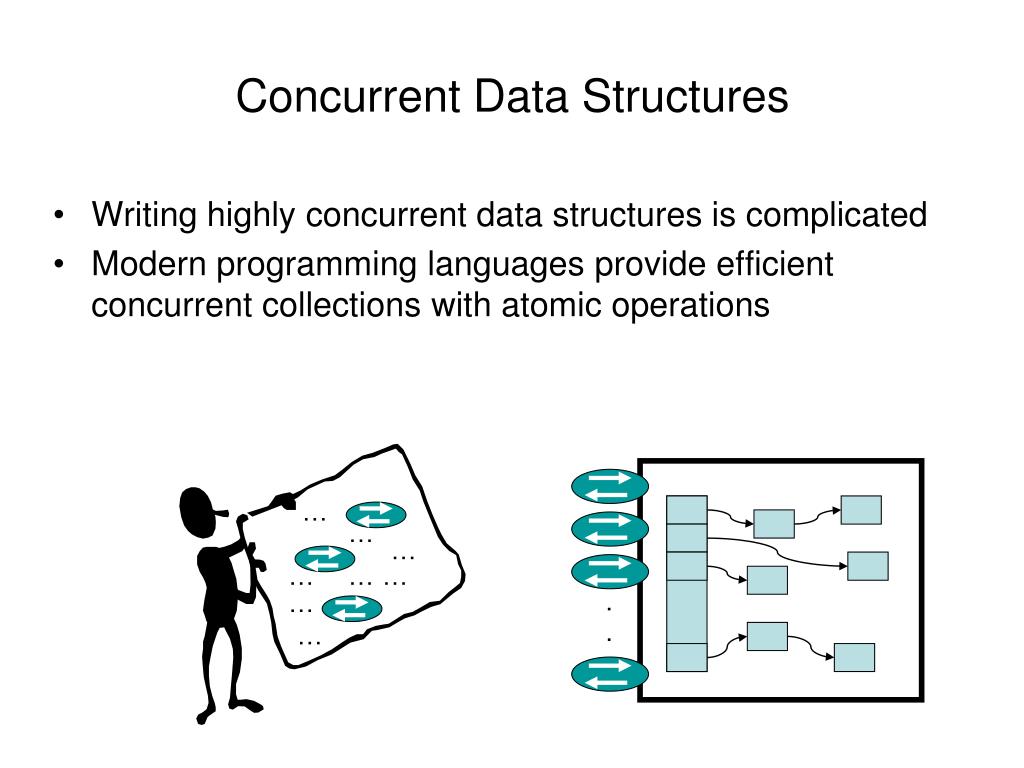 Concurrent Data Structures

• Writing highly concurrent data structures is complicated
• Modern programming languages provide efficient concurrent collections with atomic operations

…
…
…
… … …
…
…

.
.